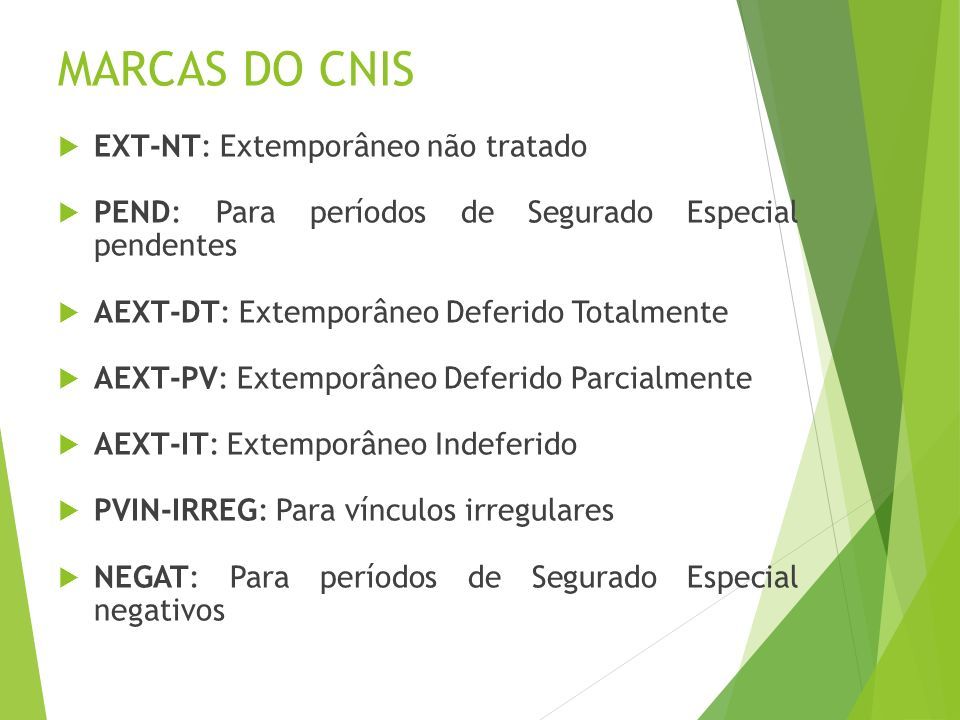 MARCAS DO CNIS

EXT-NT: Extemporâneo não tratado

PEND: Para períodos de Segurado Especial pendentes

AEXT-DT: Extemporâneo Deferido Totalmente

AEXT-PV: Extemporâneo Deferido Parcialmente

AEXT-IT: Extemporâneo Indeferido

PVIN-IRREG: Para vínculos irregulares

NEGAT: Para períodos de Segurado Especial negativos